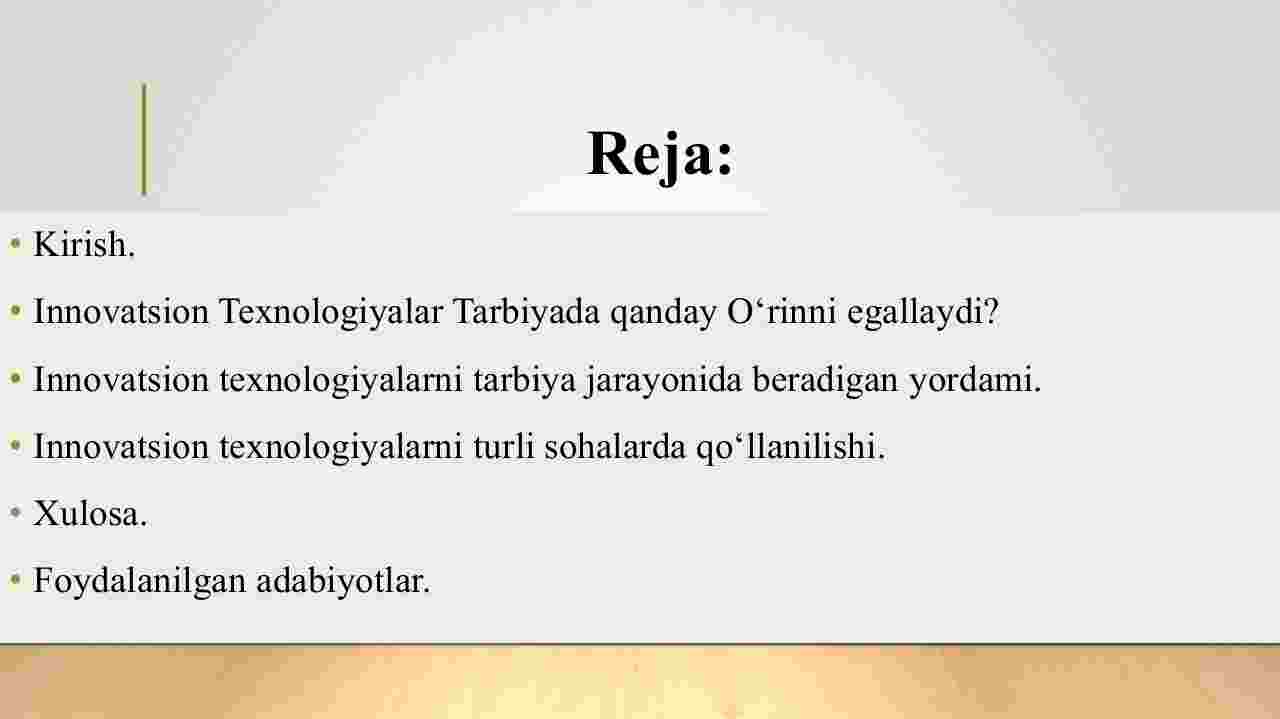 Reja:

• Kirish.

• Innovatsion Texnologiyalar Tarbiyada qanday O‘rinni egallaydi?

• Innovatsion texnologiyalarni tarbiya jarayonida beradigan yordami.

• Innovatsion texnologiyalarni turli sohalarda qo‘llanilishi.

• Xulosa.

• Foydalanilgan adabiyotlar.